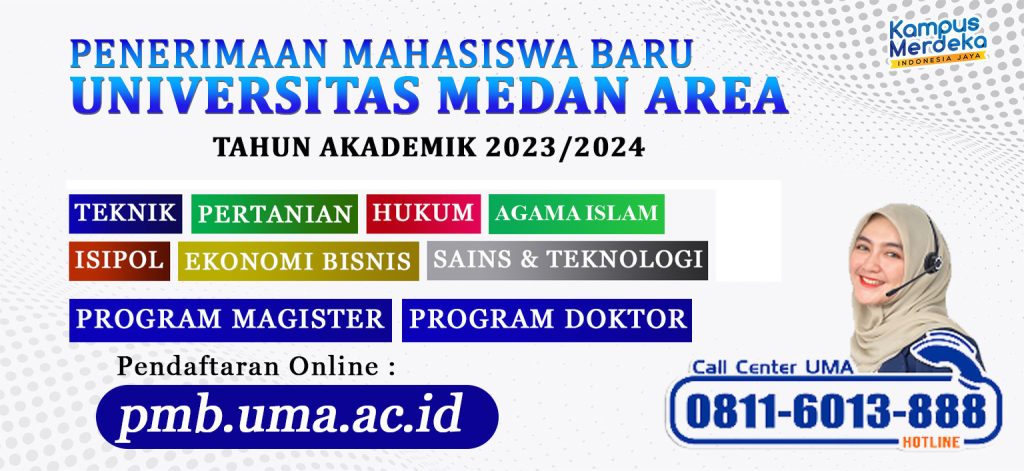 Kampus Merdeka
INDONESIA JAYA

PENERIMAAN MAHASISWA BARU
UNIVERSITAS MEDAN AREA
TAHUN AKADEMIK 2023/2024

TEKNIK PERTANIAN HUKUM AGAMA ISLAM
ISIPOL EKONOMI BISNIS SAINS & TEKNOLOGI
PROGRAM MAGISTER PROGRAM DOKTOR

Pendaftaran Online :
pmb.uma.ac.id

Call Center UMA
0811-6013-888
HOTLINE